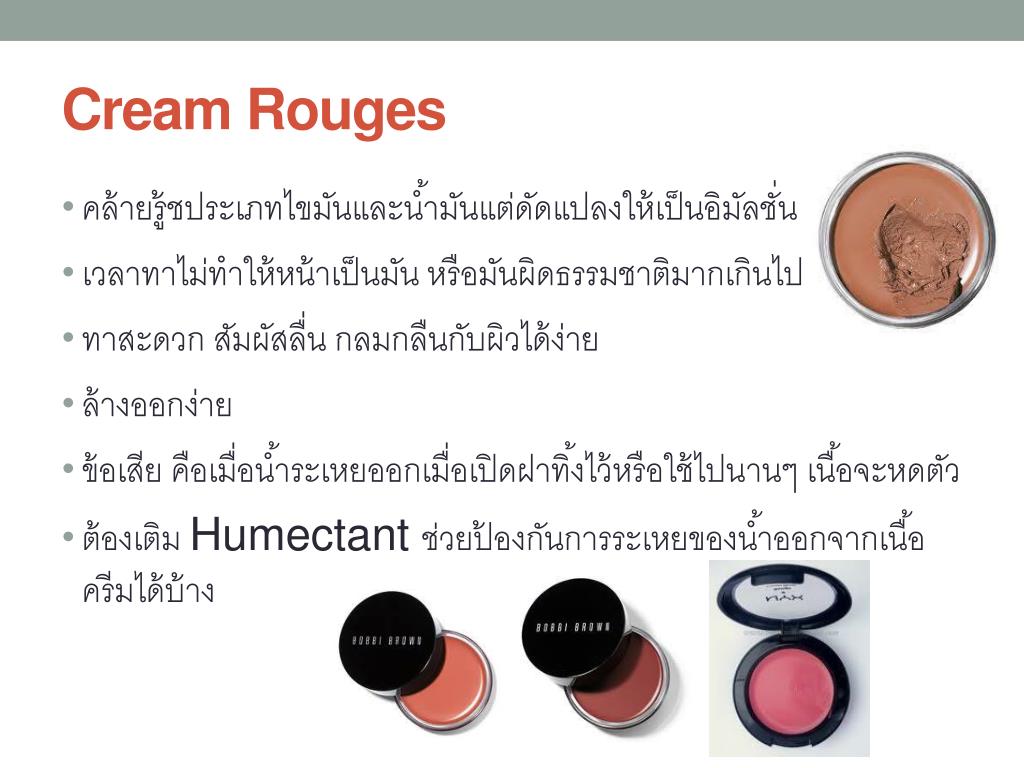 Cream Rouges

• คล้ายรู้ชประเภทไขมันและน้ำมันแต่ดัดแปลงให้เป็นอิมัลชั่น

• เวลาทาไม่ทำให้หน้าเป็นมัน หรือมันผิดธรรมชาติมากเกินไป

• ทาสะดวก สัมผัสลื่น กลมกลืนกับผิวได้ง่าย

• ล้างออกง่าย

• ข้อเสีย คือเมื่อน้ำระเหยออกเมื่อเปิดฝาทิ้งไว้หรือใช้ไปนานๆ เนื้อจะหดตัว

• ต้องเติม Humectant ช่วยป้องกันการระเหยของน้ำออกจากเนื้อครีมได้บ้าง

BOBBI BROWN

BOBBI BROWN

NYX